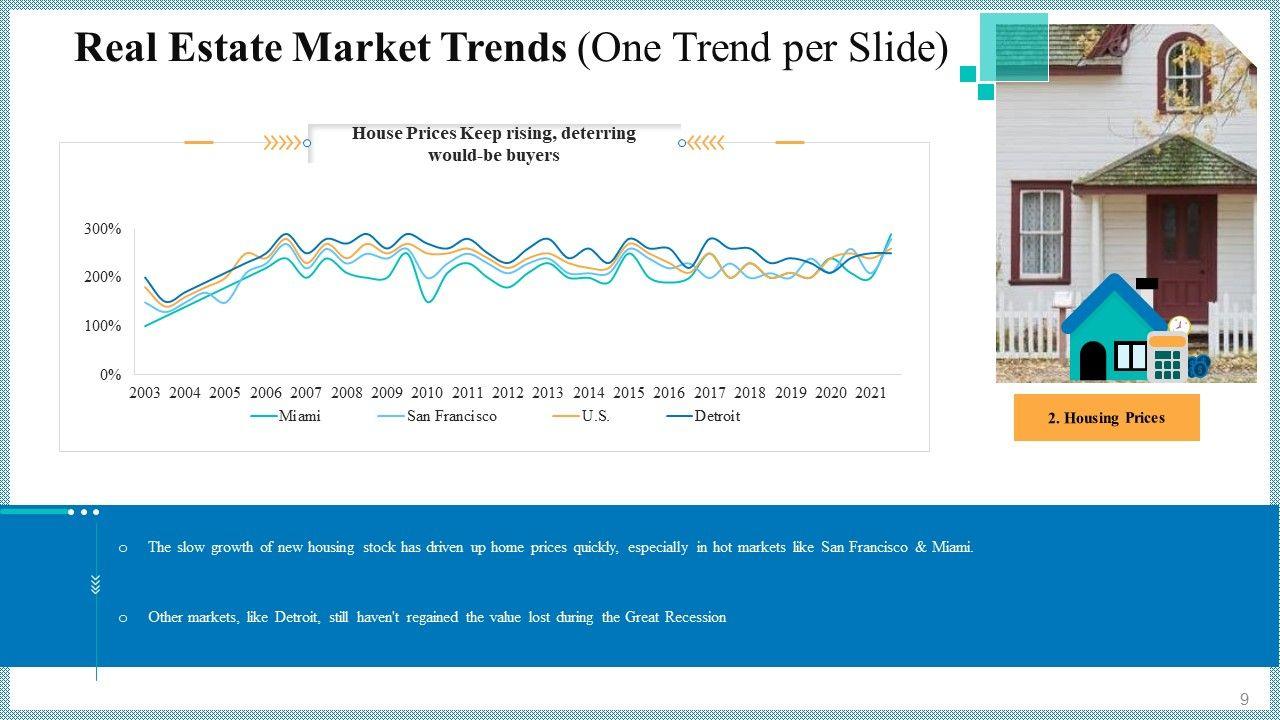 Real Estate Market Trends (One Trend per Slide)

House Prices Keep rising, deterring would-be buyers

300%
200%
100%
0%

2003 2004 2005 2006 2007 2008 2009 2010 2011 2012 2013 2014 2015 2016 2017 2018 2019 2020 2021

Miami San Francisco U.S. Detroit

2. Housing Prices

o The slow growth of new housing stock has driven up home prices quickly, especially in hot markets like San Francisco & Miami.

o Other markets, like Detroit, still haven't regained the value lost during the Great Recession

9